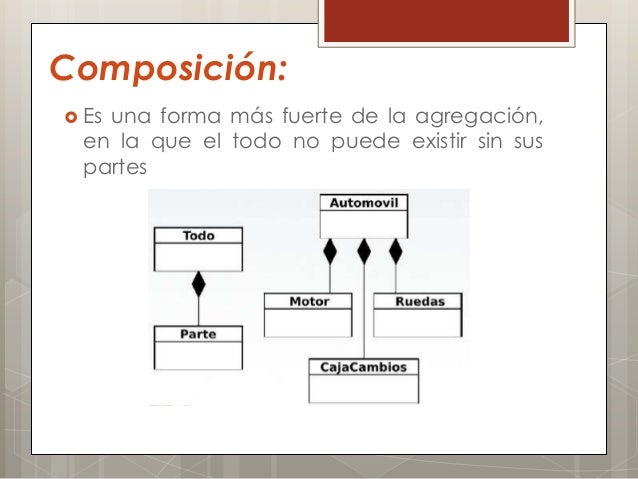 Composición:

Es una forma más fuerte de la agregación, en la que el todo no puede existir sin sus partes

Todo

Parte

Automovil

Motor

Ruedas

CajaCambios